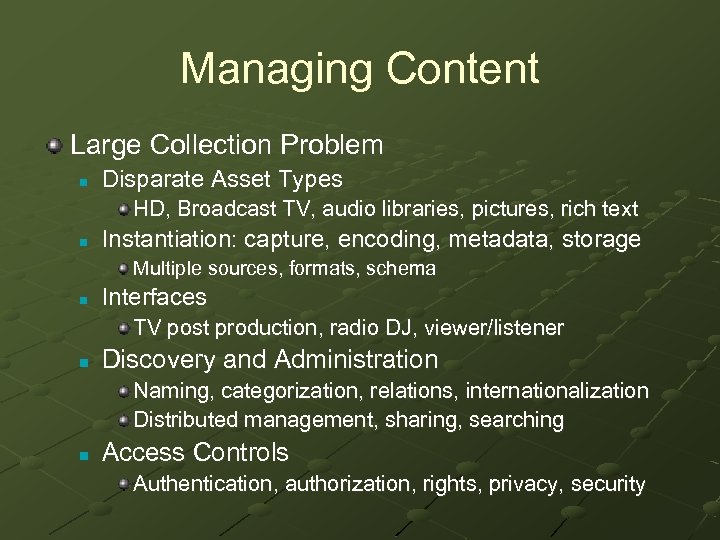 Managing Content

Large Collection Problem

Disparate Asset Types

HD, Broadcast TV, audio libraries, pictures, rich text

Instantiation: capture, encoding, metadata, storage

Multiple sources, formats, schema

Interfaces

TV post production, radio DJ, viewer/listener

Discovery and Administration

Naming, categorization, relations, internationalization

Distributed management, sharing, searching

Access Controls

Authentication, authorization, rights, privacy, security